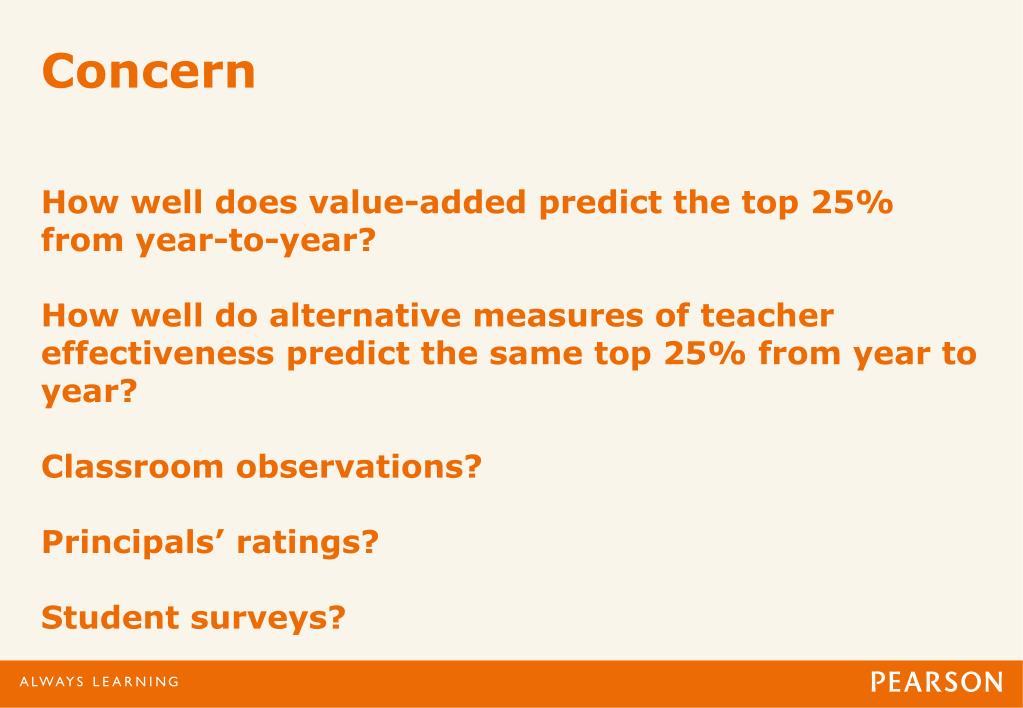 Concern

How well does value-added predict the top 25% from year-to-year?

How well do alternative measures of teacher effectiveness predict the same top 25% from year to year?

Classroom observations?

Principals' ratings?

Student surveys?

ALWAYS LEARNING

PEARSON